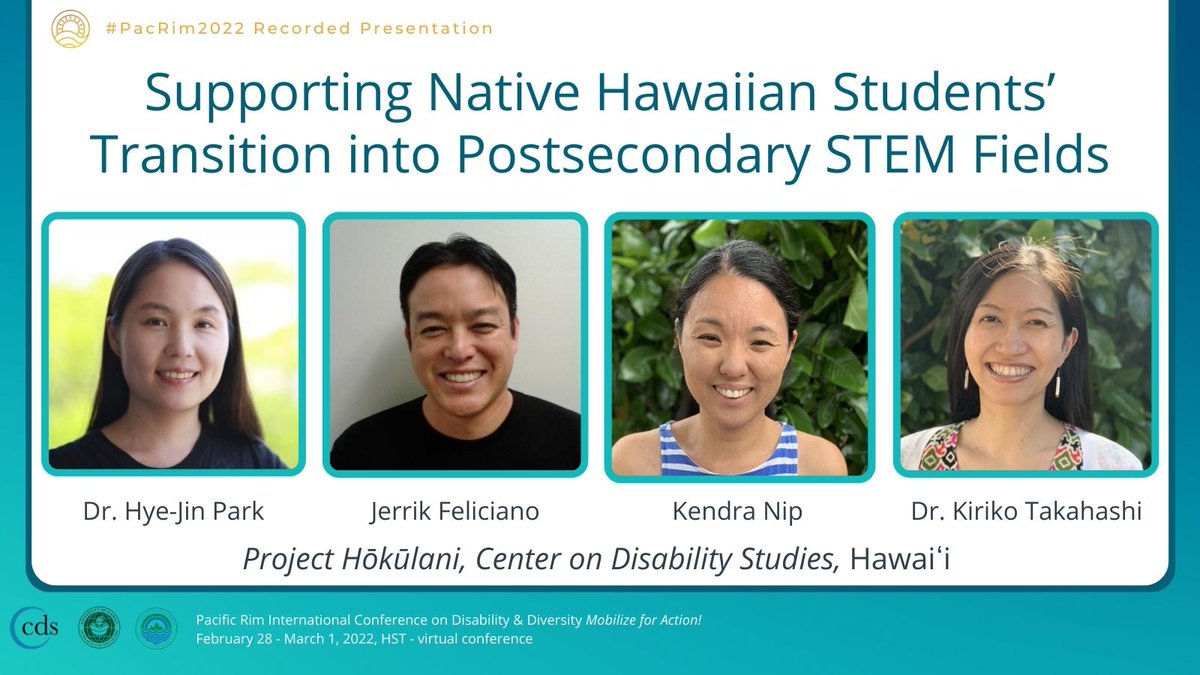 #PacRim2022 Recorded Presentation

Supporting Native Hawaiian Students' Transition into Postsecondary STEM Fields

Dr. Hye-Jin Park

Jerrik Feliciano

Kendra Nip

Dr. Kiriko Takahashi

Project Hōkūlani, Center on Disability Studies, Hawaiʻi

cds

Pacific Rim International Conference on Disability & Diversity Mobilize for Action!
February 28 - March 1, 2022, HST - virtual conference